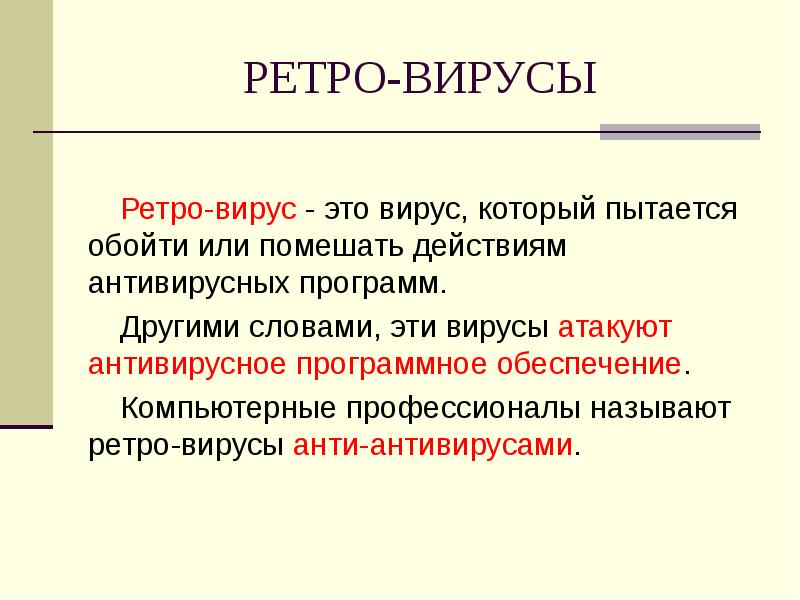 РЕТРО-ВИРУСЫ

Ретро-вирус - это вирус, который пытается обойти или помешать действиям антивирусных программ.

Другими словами, эти вирусы атакуют антивирусное программное обеспечение.

Компьютерные профессионалы называют ретро-вирусы анти-антивирусами.